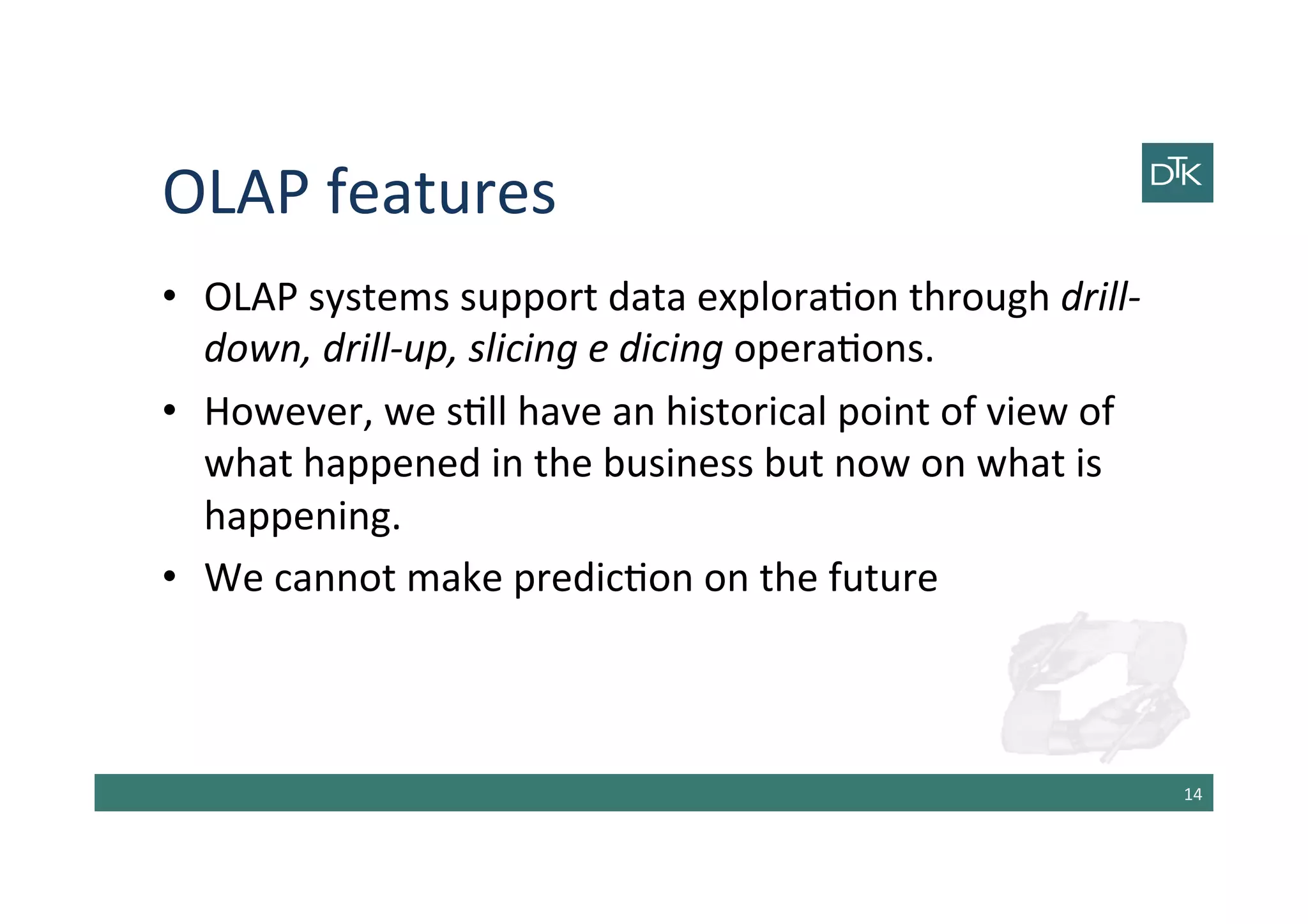 OLAP features

DTK

• OLAP systems support data exploration through drill-down, drill-up, slicing e dicing operations.
• However, we still have an historical point of view of what happened in the business but now on what is happening.
• We cannot make prediction on the future

14